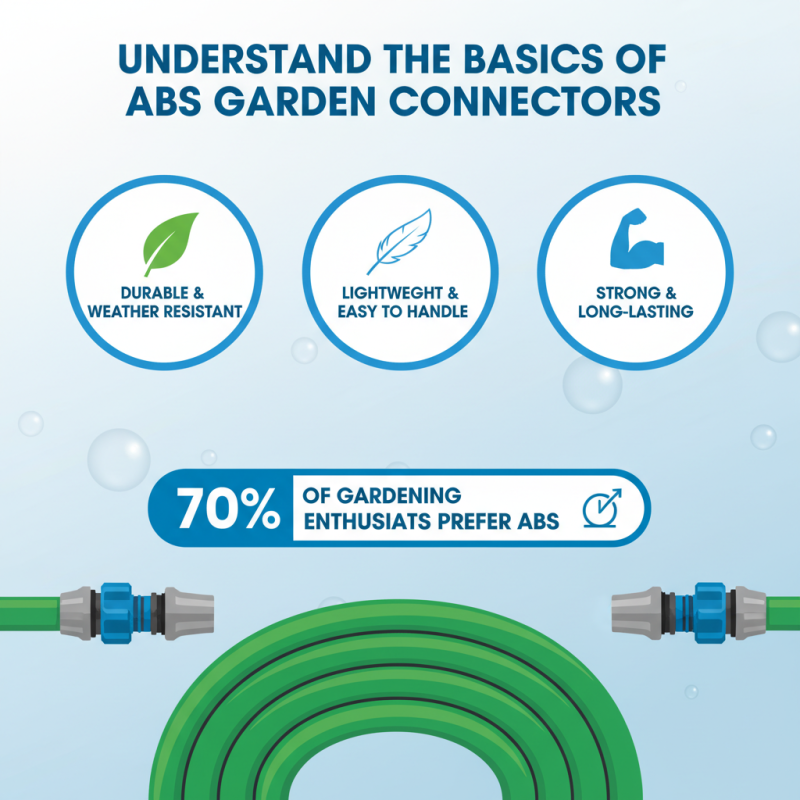 UNDERSTAND THE BASICS OF ABS GARDEN CONNECTORS

DURABLE & WEATHER RESISTANT

LIGHTWEGHT & EASY TO HANDLE

STRONG & LONG-LASTING

70% OF GARDENING ENTHUSIATS PREFER ABS